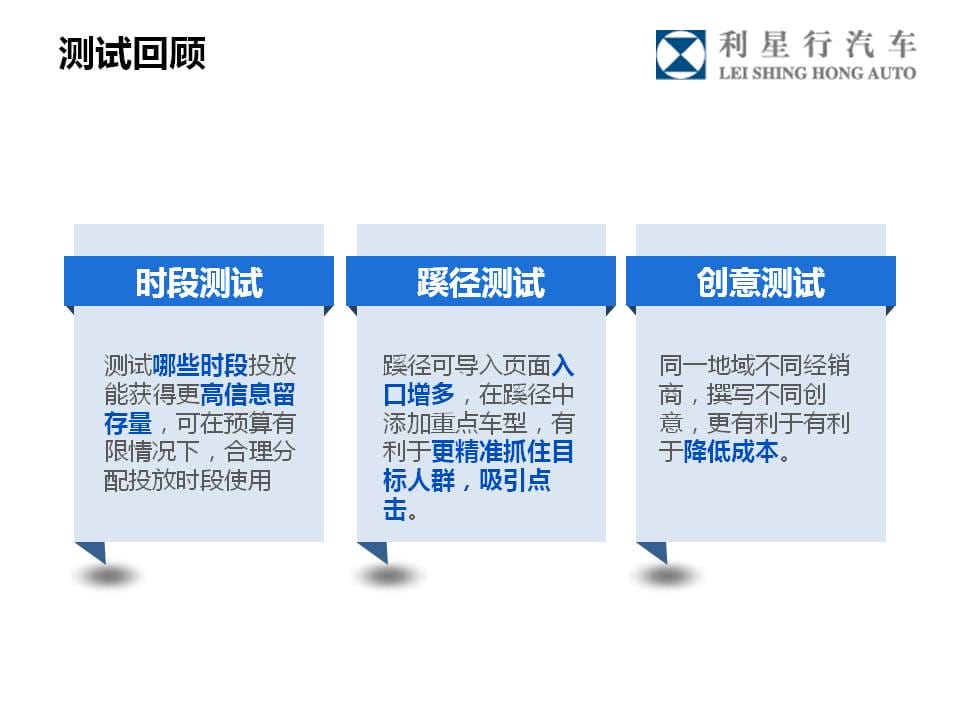 测试回顾

利星行汽车
LEI SHING HONG AUTO

时段测试

测试哪些时段投放能获得更高信息留存量，可在预算有限情况下，合理分配投放时段使用

蹊径测试

蹊径可导入页面入口增多，在蹊径中添加重点车型，有利于更精准抓住目标人群，吸引点击。

创意测试

同一地域不同经销商，撰写不同创意，更有利于有利于降低成本。